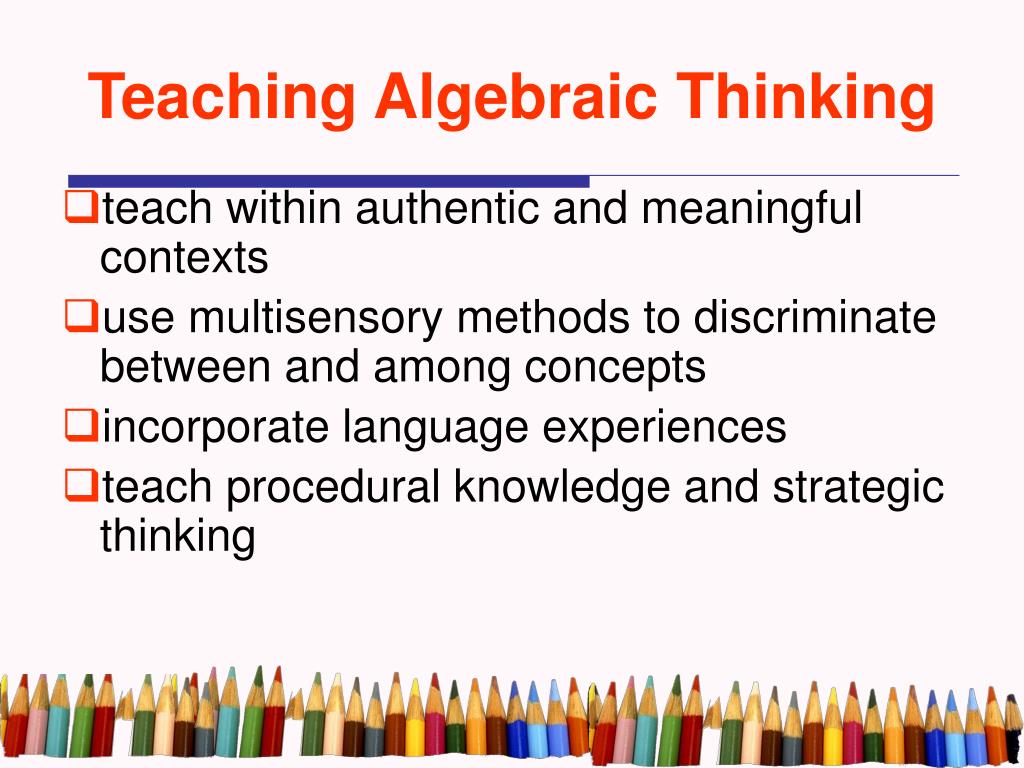 Teaching Algebraic Thinking

❑teach within authentic and meaningful contexts

❑use multisensory methods to discriminate between and among concepts

❑incorporate language experiences

❑teach procedural knowledge and strategic thinking